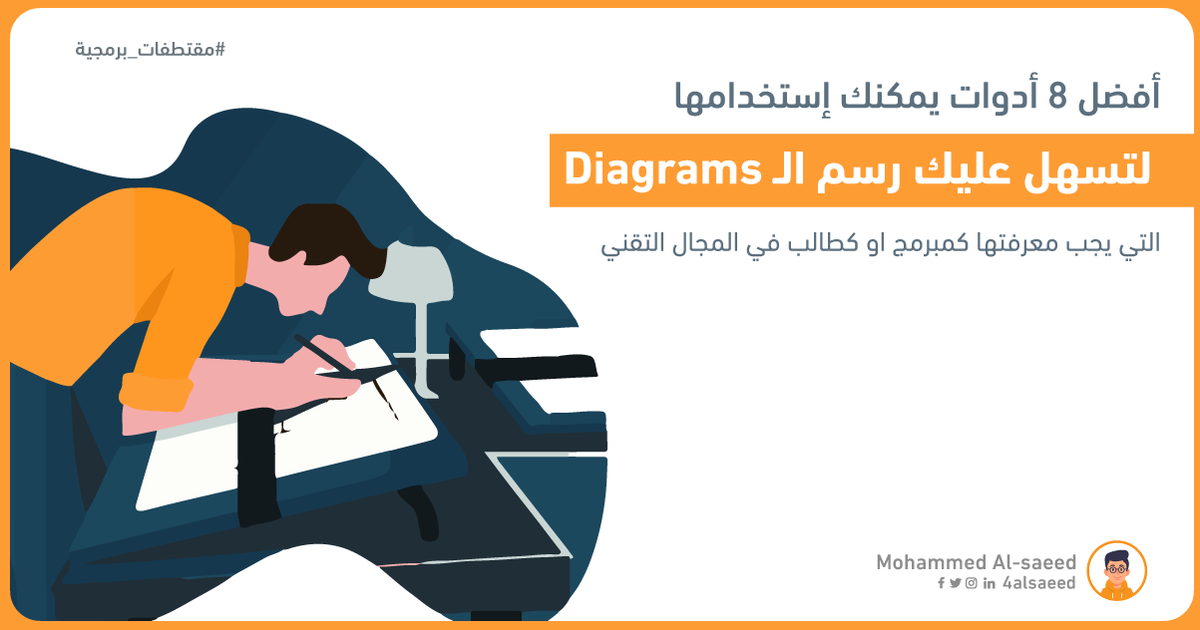 #مقتطفات_برمجية

أفضل 8 أدوات يمكنك إستخدامها

لتسهل عليك رسم الـ Diagrams

التي يجب معرفتها كمبرمج او كطالب في المجال التقني

Mohammed Al-saeed
4alsaeed